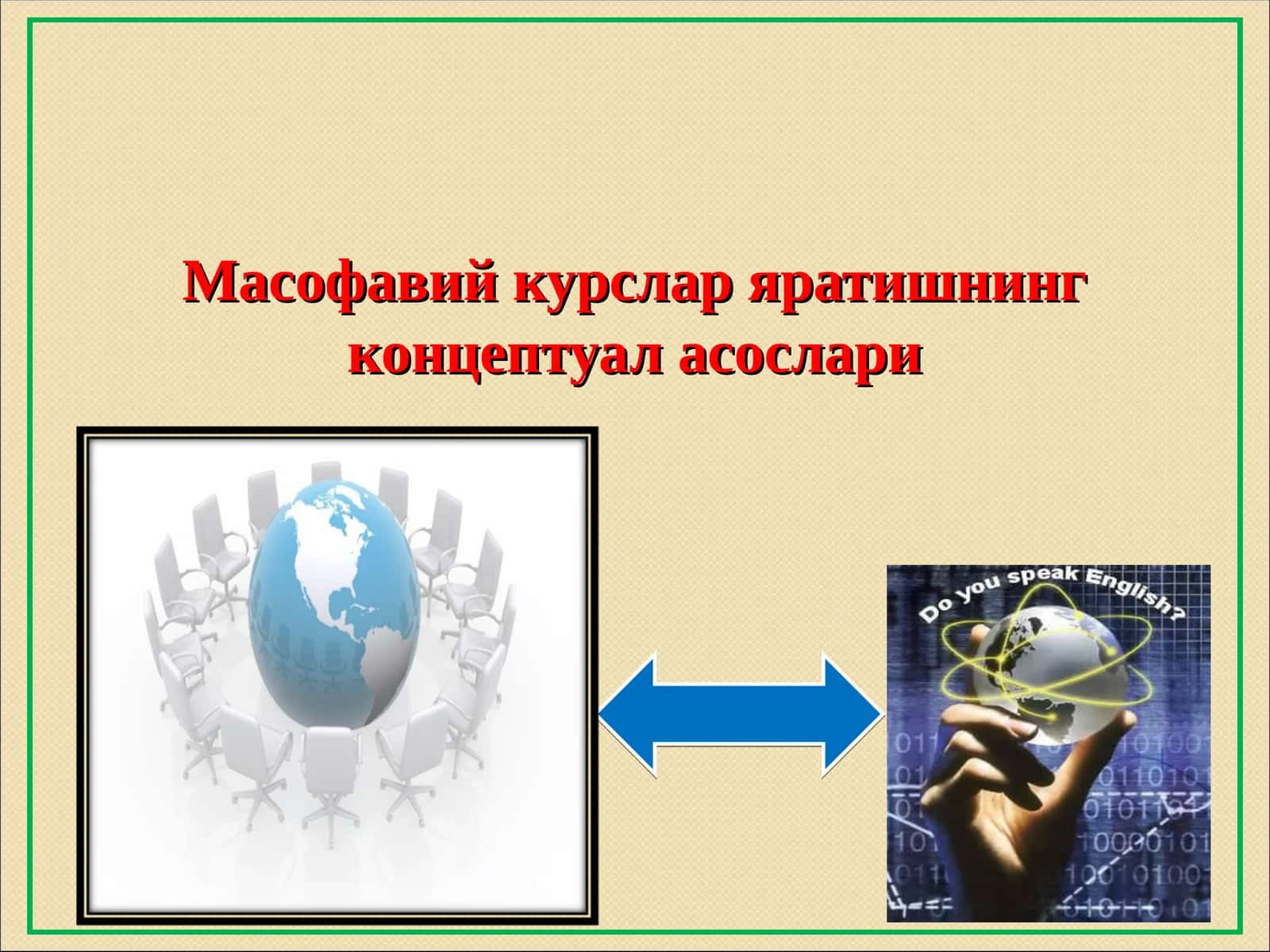 Масофавий курслар яратишнинг концептуал асослари

Do you speak English?